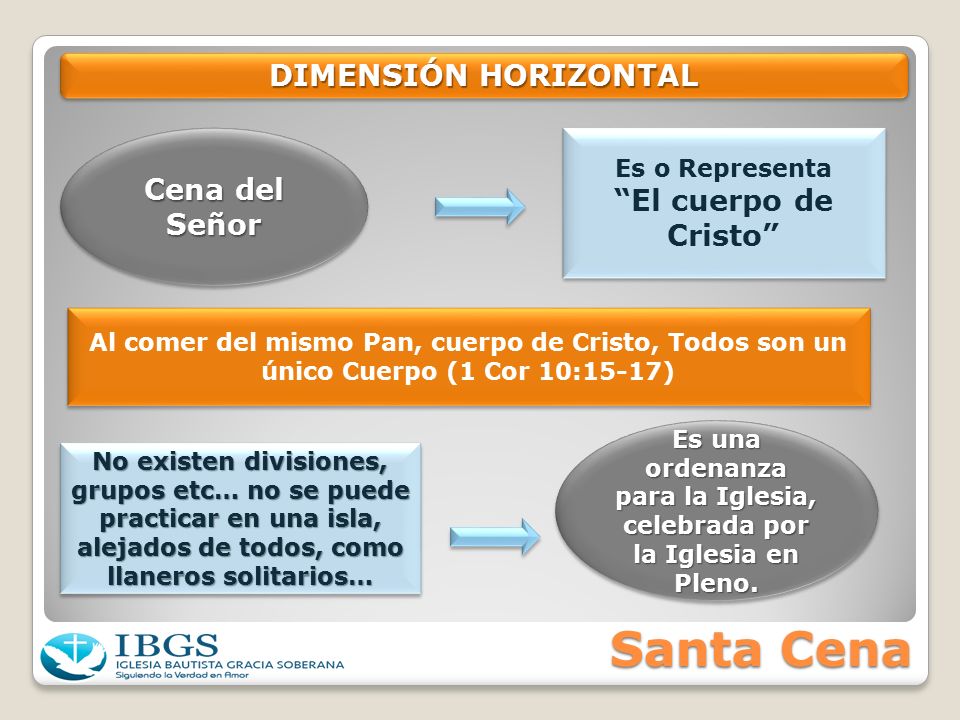 DIMENSIÓN HORIZONTAL

Cena del Señor

Es o Representa
“El cuerpo de Cristo”

Al comer del mismo Pan, cuerpo de Cristo, Todos son un único Cuerpo (1 Cor 10:15-17)

No existen divisiones, grupos etc... no se puede practicar en una isla, alejados de todos, como llaneros solitarios...

Es una ordenanza para la Iglesia, celebrada por la Iglesia en Pleno.

IBGS
IGLESIA BAUTISTA GRACIA SOBERANA
Siguiendo la Verdad en Amor

Santa Cena